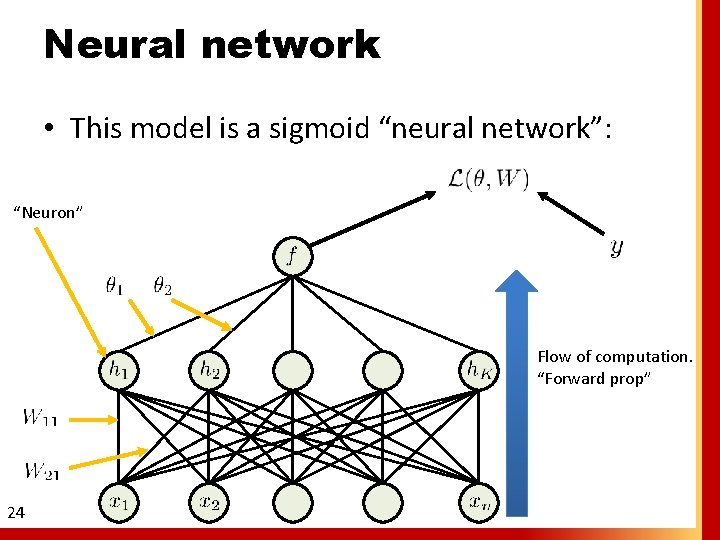 Neural network

• This model is a sigmoid “neural network”:

$\mathcal{L}(\theta, W)$

“Neuron”

$y$

$f$

$\theta_1$ $\theta_2$

$h_1$ $h_2$ $h_K$

Flow of computation.
“Forward prop”

$W_{11}$

$W_{21}$

$x_1$ $x_2$ $x_n$

24